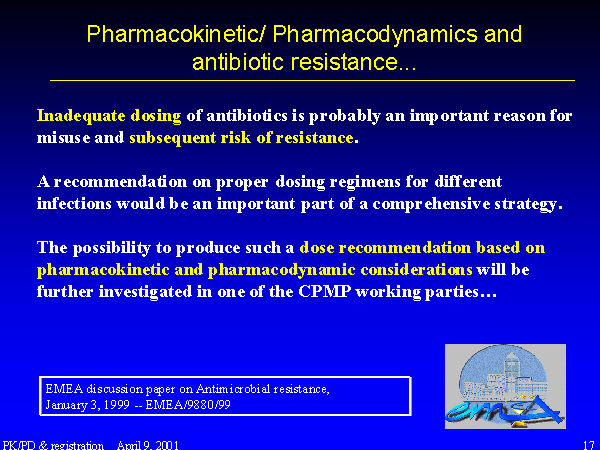 Pharmacokinetic/ Pharmacodynamics and antibiotic resistance...

Inadequate dosing of antibiotics is probably an important reason for misuse and subsequent risk of resistance.

A recommendation on proper dosing regimens for different infections would be an important part of a comprehensive strategy.

The possibility to produce such a dose recommendation based on pharmacokinetic and pharmacodynamic considerations will be further investigated in one of the CPMP working parties…

EMEA discussion paper on Antimicrobial resistance, January 3, 1999 -- EMEA/9880/99

emea

PK/PD & registration April 9, 2001

17